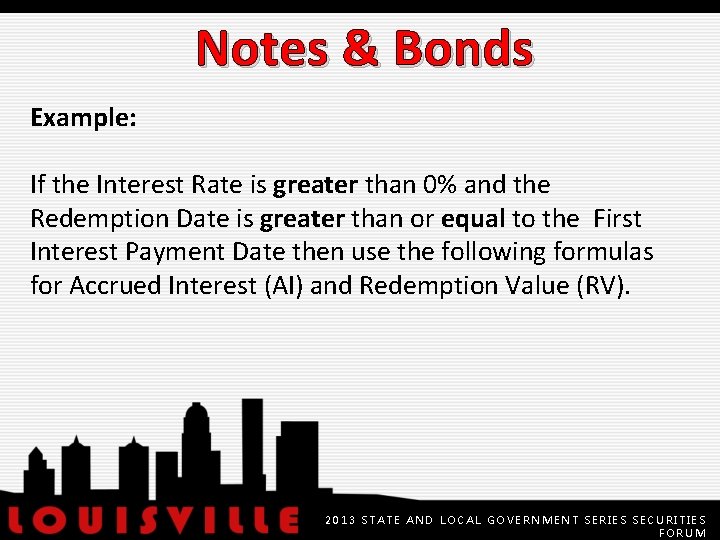 Notes & Bonds

Example:

If the Interest Rate is greater than 0% and the Redemption Date is greater than or equal to the First Interest Payment Date then use the following formulas for Accrued Interest (AI) and Redemption Value (RV).

LOUISVILLE

2013 STATE AND LOCAL GOVERNMENT SERIES SECURITIES FORUM